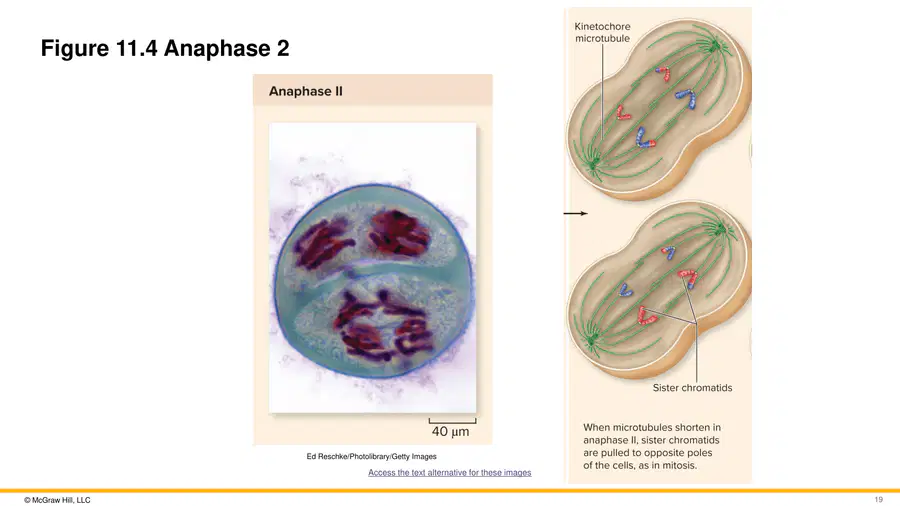 Figure 11.4 Anaphase 2

Anaphase II

40 µm

Ed Reschke/Photolibrary/Getty Images

Access the text alternative for these images

Kinetochore microtubule

Sister chromatids

When microtubules shorten in anaphase II, sister chromatids are pulled to opposite poles of the cells, as in mitosis.

© McGraw Hill, LLC

19